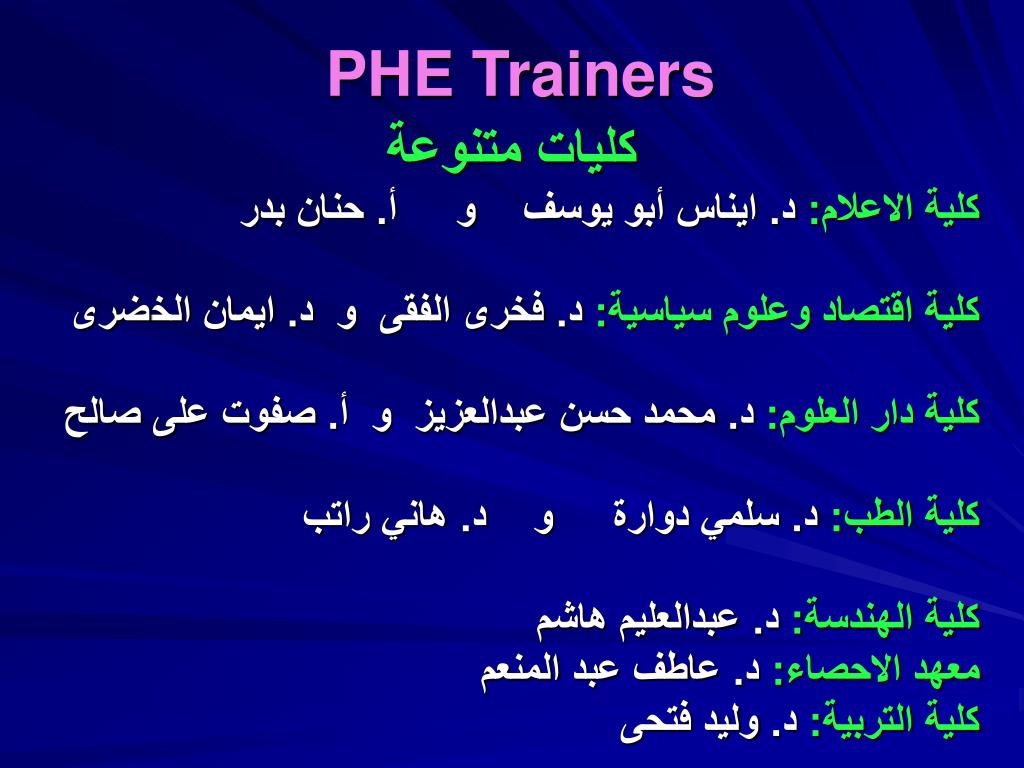 PHE Trainers

كليات متنوعة

كلية الاعلام: د. ايناس أبو يوسف و أ. حنان بدر

كلية اقتصاد وعلوم سياسية: د. فخرى الفقى و د. ايمان الخضرى

كلية دار العلوم: د. محمد حسن عبدالعزيز و أ. صفوت على صالح

كلية الطب: د. سلمي دوارة و د. هاني راتب

كلية الهندسة: د. عبدالعليم هاشم
معهد الاحصاء: د. عاطف عبد المنعم
كلية التربية: د. وليد فتحى